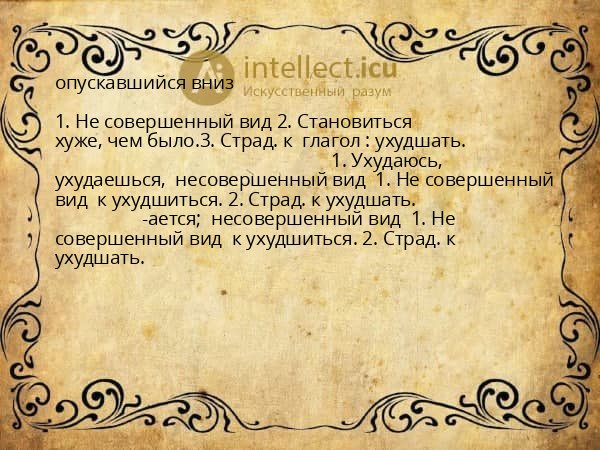 intellect.icu
Искусственный разум

опускавшийся вниз

1. Не совершенный вид 2. Становиться хуже, чем было.3. Страд. к глагол : ухудшать.
1. Ухудаюсь, ухудаешься, несовершенный вид 1. Не совершенный вид к ухудшиться. 2. Страд. к ухудшать.
-ается; несовершенный вид 1. Не совершенный вид к ухудшиться. 2. Страд. к ухудшать.